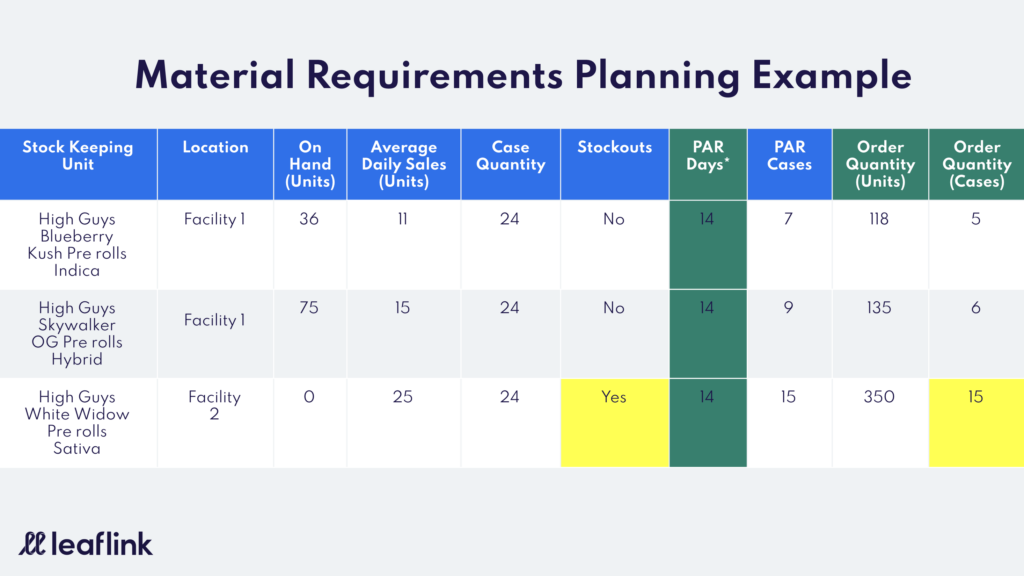 Material Requirements Planning Example

| Stock Keeping Unit | Location | On Hand (Units) | Average Daily Sales (Units) | Case Quantity | Stockouts | PAR Days* | PAR Cases | Order Quantity (Units) | Order Quantity (Cases) |
|---|---|---|---|---|---|---|---|---|---|
| High Guys Blueberry Kush Pre rolls Indica | Facility 1 | 36 | 11 | 24 | No | 14 | 7 | 118 | 5 |
| High Guys Skywalker OG Pre rolls Hybrid | Facility 1 | 75 | 15 | 24 | No | 14 | 9 | 135 | 6 |
| High Guys White Widow Pre rolls Sativa | Facility 2 | 0 | 25 | 24 | Yes | 14 | 15 | 350 | 15 |

leaflink